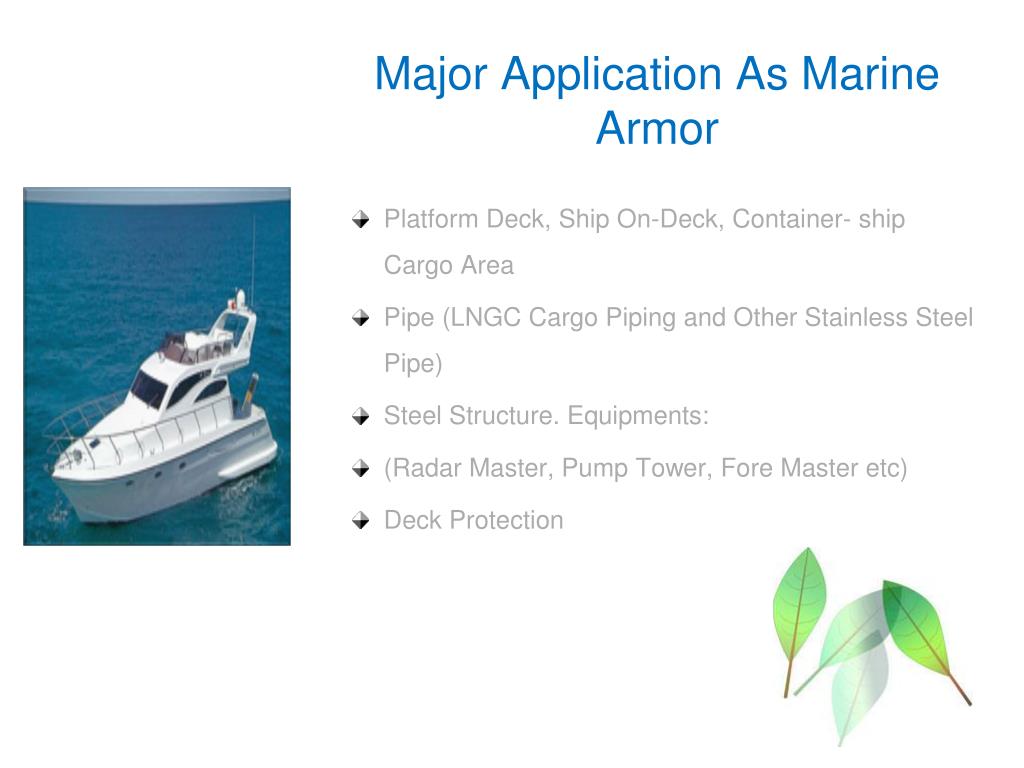 Major Application As Marine Armor

Platform Deck, Ship On-Deck, Container- ship Cargo Area

Pipe (LNGC Cargo Piping and Other Stainless Steel Pipe)

Steel Structure. Equipments:

(Radar Master, Pump Tower, Fore Master etc)

Deck Protection